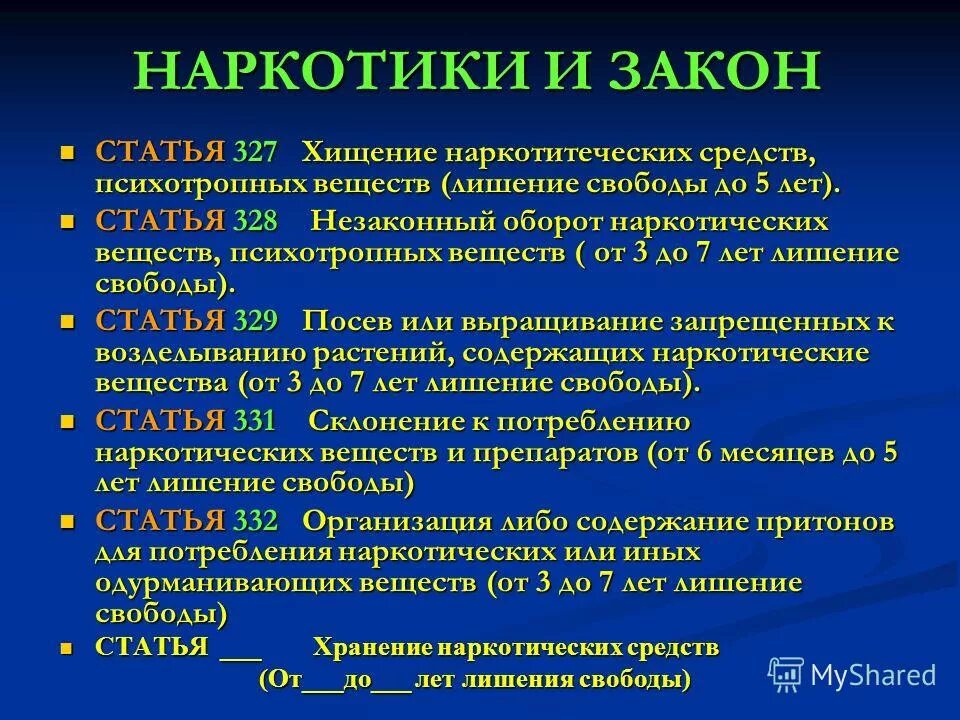 НАРКОТИКИ И ЗАКОН

- СТАТЬЯ 327 Хищение наркотитеческих средств, психотропных веществ (лишение свободы до 5 лет).
- СТАТЬЯ 328 Незаконный оборот наркотических веществ, психотропных веществ ( от 3 до 7 лет лишение свободы).
- СТАТЬЯ 329 Посев или выращивание запрещенных к возделыванию растений, содержащих наркотические вещества (от 3 до 7 лет лишение свободы).
- СТАТЬЯ 331 Склонение к потреблению наркотических веществ и препаратов (от 6 месяцев до 5 лет лишение свободы)
- СТАТЬЯ 332 Организация либо содержание притонов для потребления наркотических или иных одурманивающих веществ (от 3 до 7 лет лишение свободы)
- СТАТЬЯ ___ Хранение наркотических средств (От___до___ лет лишения свободы)

MyShared